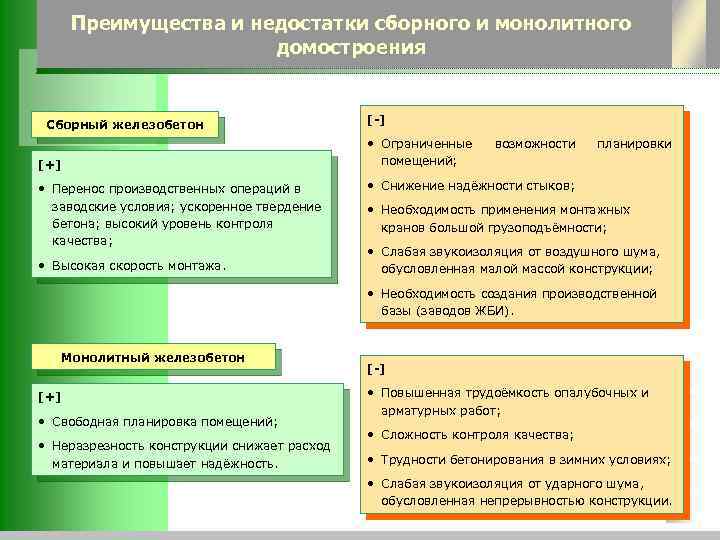 Преимущества и недостатки сборного и монолитного домостроения

Сборный железобетон

[+]

• Перенос производственных операций в заводские условия; ускоренное твердение бетона; высокий уровень контроля качества;

• Высокая скорость монтажа.

[-]

• Ограниченные возможности планировки помещений;

• Снижение надёжности стыков;

• Необходимость применения монтажных кранов большой грузоподъёмности;

• Слабая звукоизоляция от воздушного шума, обусловленная малой массой конструкции;

• Необходимость создания производственной базы (заводов ЖБИ).

Монолитный железобетон

[+]

• Свободная планировка помещений;

• Неразрезность конструкции снижает расход материала и повышает надёжность.

[-]

• Повышенная трудоёмкость опалубочных и арматурных работ;

• Сложность контроля качества;

• Трудности бетонирования в зимних условиях;

• Слабая звукоизоляция от ударного шума, обусловленная непрерывностью конструкции.